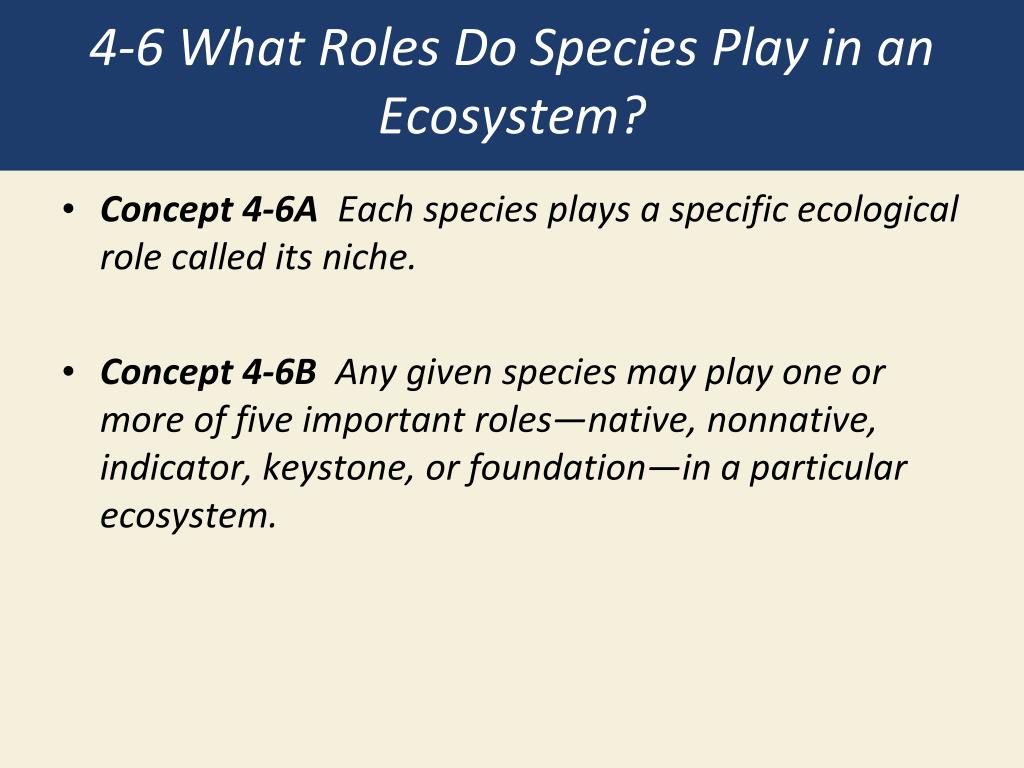 4-6 What Roles Do Species Play in an Ecosystem?

• Concept 4-6A  Each species plays a specific ecological role called its niche.

• Concept 4-6B  Any given species may play one or more of five important roles—native, nonnative, indicator, keystone, or foundation—in a particular ecosystem.